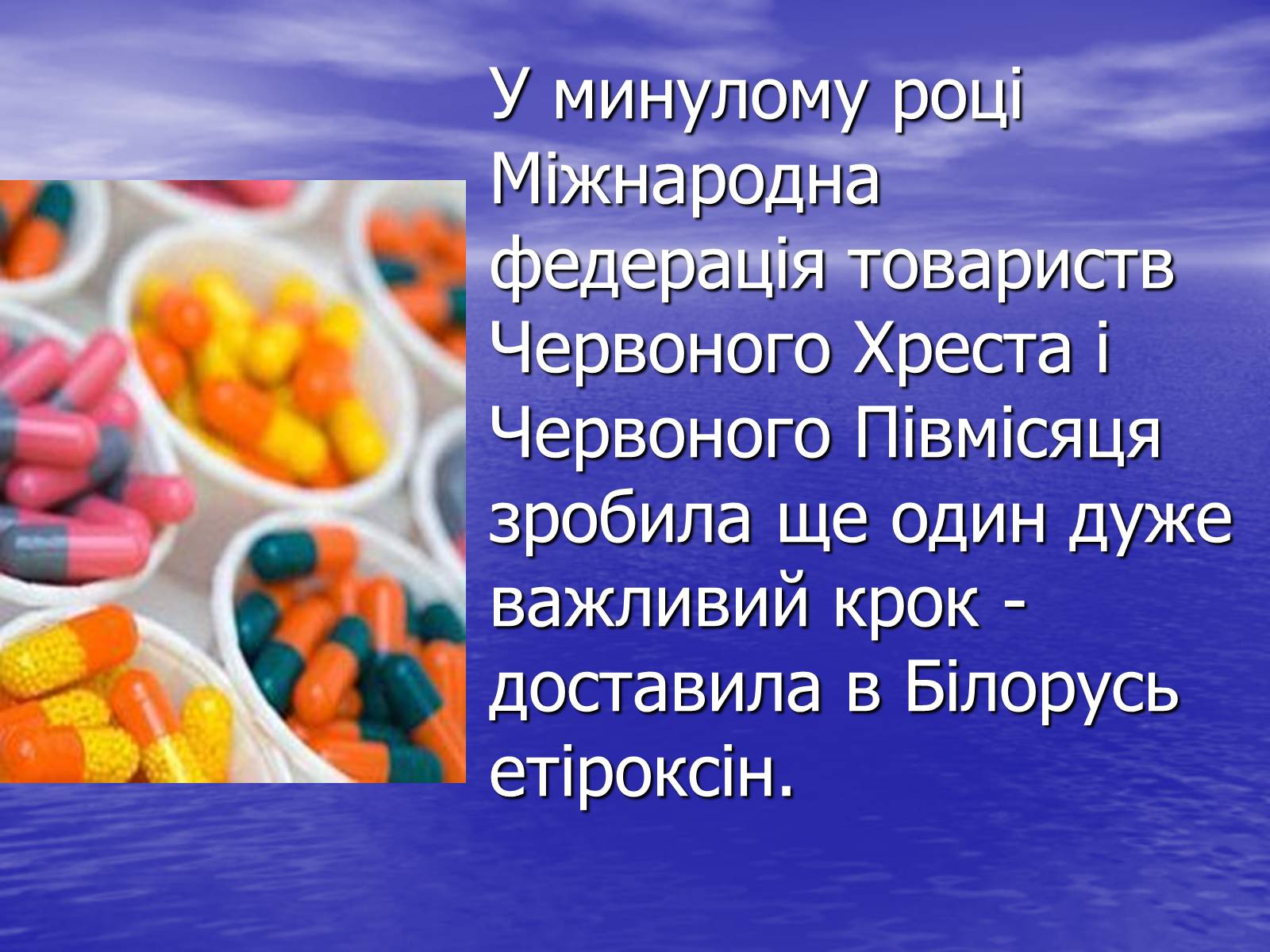 У минулому році Міжнародна федерація товариств Червоного Хреста і Червоного Півмісяця зробила ще один дуже важливий крок - доставила в Білорусь етіроксін.